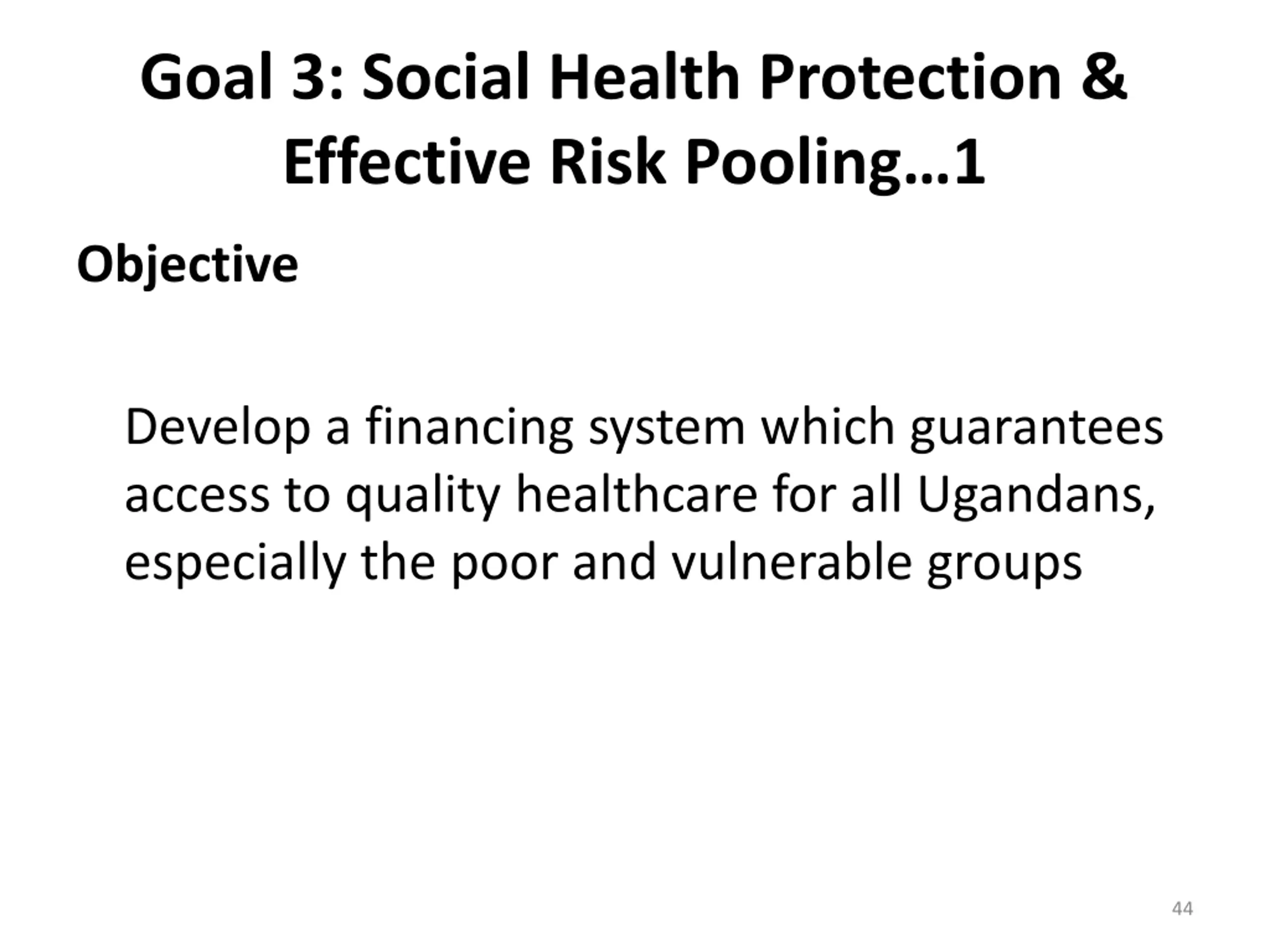 Goal 3: Social Health Protection & Effective Risk Pooling…1

Objective

Develop a financing system which guarantees access to quality healthcare for all Ugandans, especially the poor and vulnerable groups

44